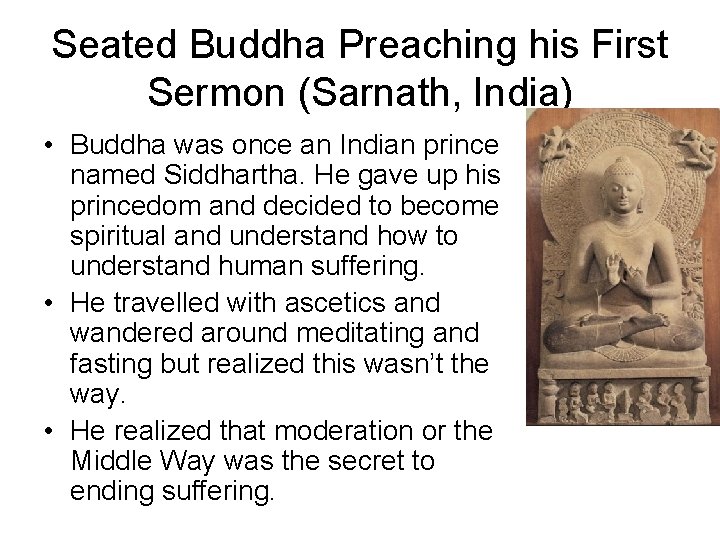 Seated Buddha Preaching his First Sermon (Sarnath, India)

• Buddha was once an Indian prince named Siddhartha. He gave up his princedom and decided to become spiritual and understand how to understand human suffering.
• He travelled with ascetics and wandered around meditating and fasting but realized this wasn't the way.
• He realized that moderation or the Middle Way was the secret to ending suffering.